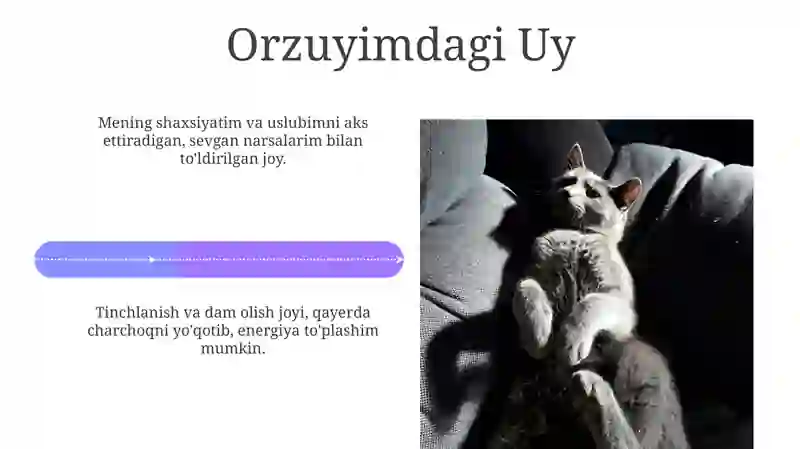 Orzuyimdagi Uy

Mening shaxsiyatim va uslubimni aks ettiradigan, sevgan narsalarim bilan to'ldirilgan joy.

Tinchlanish va dam olish joyi, qayerda charchoqni yo'qotib, energiya to'plashim mumkin.